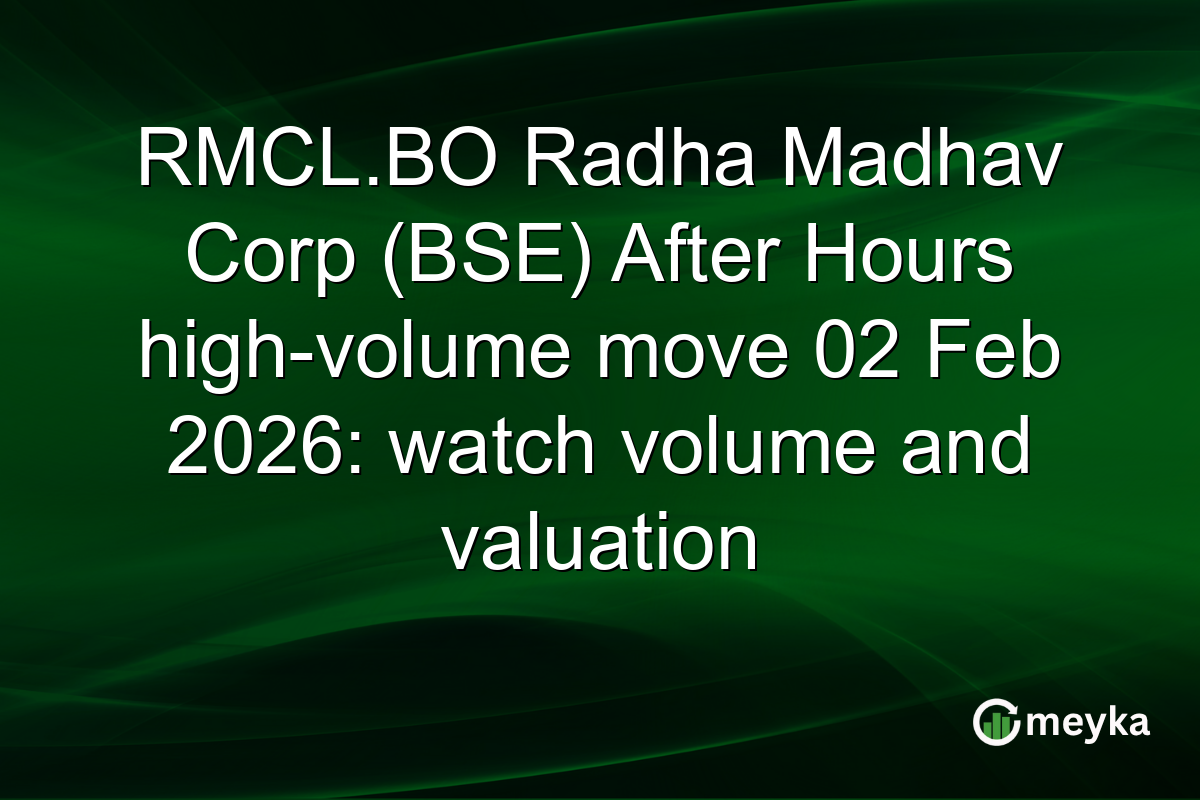 RMCL.BO Radha Madhav Corp (BSE) After Hours high-volume move 02 Feb 2026: watch volume and valuation

meyka